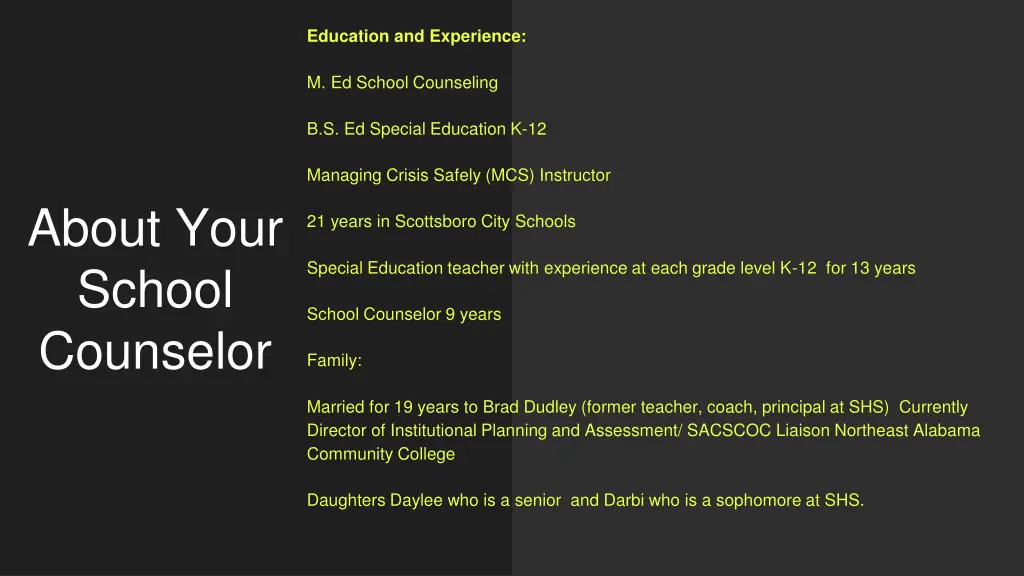 About Your School Counselor

Education and Experience:

M. Ed School Counseling

B.S. Ed Special Education K-12

Managing Crisis Safely (MCS) Instructor

21 years in Scottsboro City Schools

Special Education teacher with experience at each grade level K-12 for 13 years

School Counselor 9 years

Family:

Married for 19 years to Brad Dudley (former teacher, coach, principal at SHS) Currently Director of Institutional Planning and Assessment/ SACSCOC Liaison Northeast Alabama Community College

Daughters Daylee who is a senior and Darbi who is a sophomore at SHS.